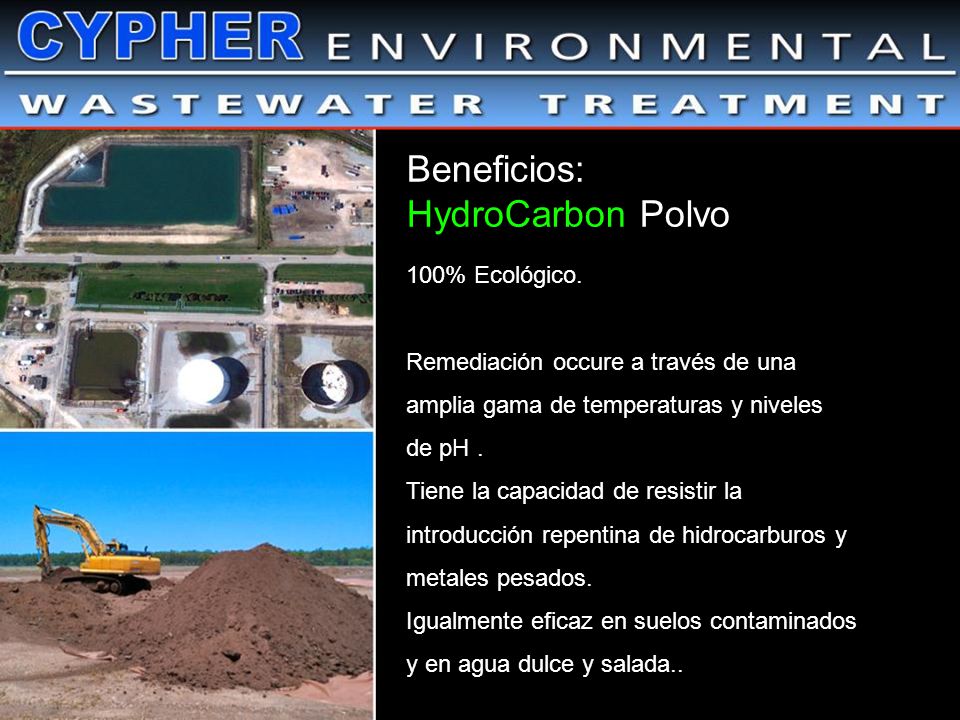 CYPHER ENVIRONMENTAL
WASTEWATER TREATMENT

Beneficios:
HydroCarbon Polvo

100% Ecológico.

Remediación occure a través de una amplia gama de temperaturas y niveles de pH .
Tiene la capacidad de resistir la introducción repentina de hidrocarburos y metales pesados.
Igualmente eficaz en suelos contaminados y en agua dulce y salada..